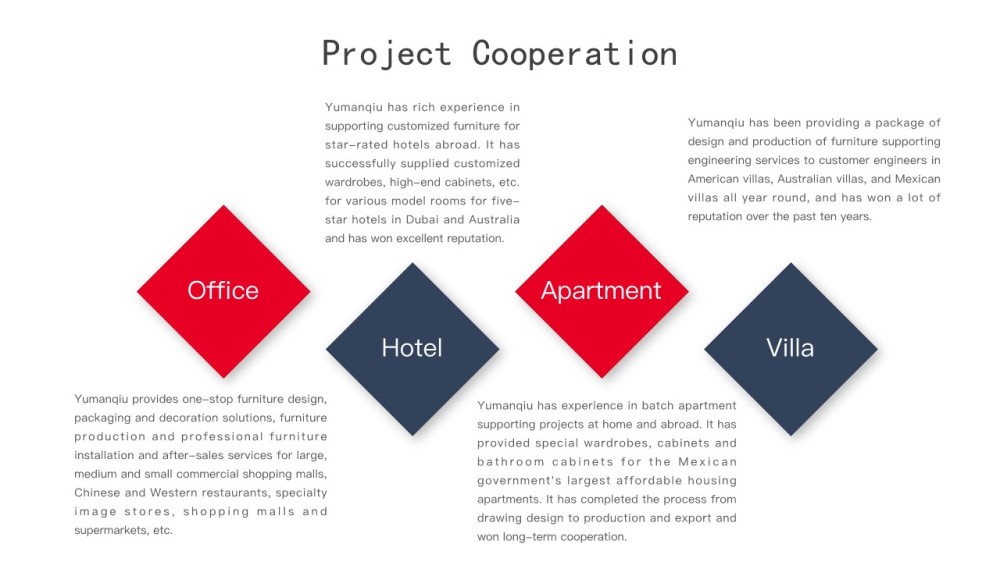 Project Cooperation

Yumanqiu has rich experience in supporting customized furniture for star-rated hotels abroad. It has successfully supplied customized wardrobes, high-end cabinets, etc. for various model rooms for five-star hotels in Dubai and Australia and has won excellent reputation.

Yumanqiu has been providing a package of design and production of furniture supporting engineering services to customer engineers in American villas, Australian villas, and Mexican villas all year round, and has won a lot of reputation over the past ten years.

Office

Hotel

Apartment

Villa

Yumanqiu provides one-stop furniture design, packaging and decoration solutions, furniture production and professional furniture installation and after-sales services for large, medium and small commercial shopping malls, Chinese and Western restaurants, specialty image stores, shopping malls and supermarkets, etc.

Yumanqiu has experience in batch apartment supporting projects at home and abroad. It has provided special wardrobes, cabinets and bathroom cabinets for the Mexican government's largest affordable housing apartments. It has completed the process from drawing design to production and export and won long-term cooperation.